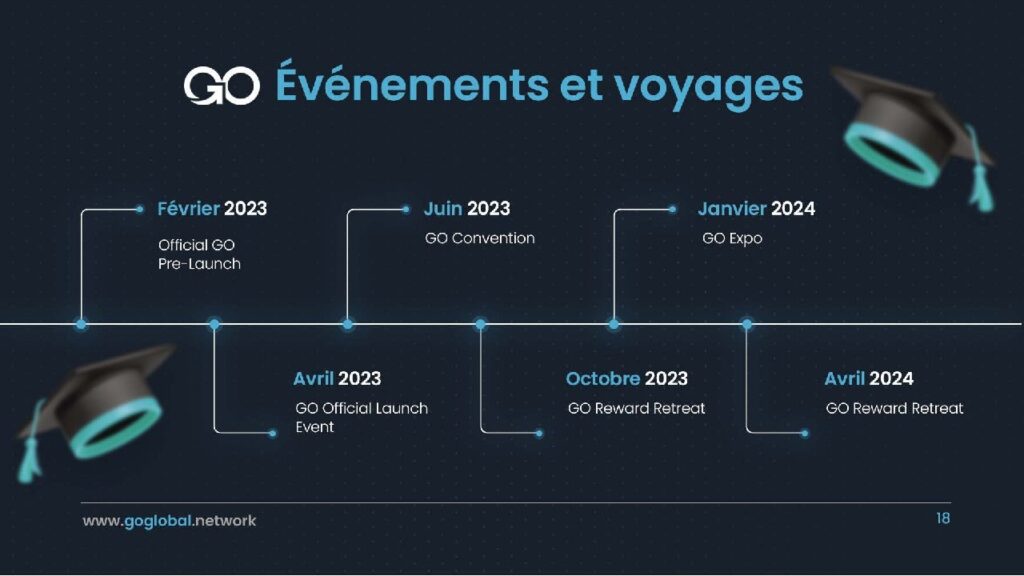 GO Événements et voyages

Février 2023
Official GO Pre-Launch

Avril 2023
GO Official Launch Event

Juin 2023
GO Convention

Octobre 2023
GO Reward Retreat

Janvier 2024
GO Expo

Avril 2024
GO Reward Retreat

www.goglobal.network

18